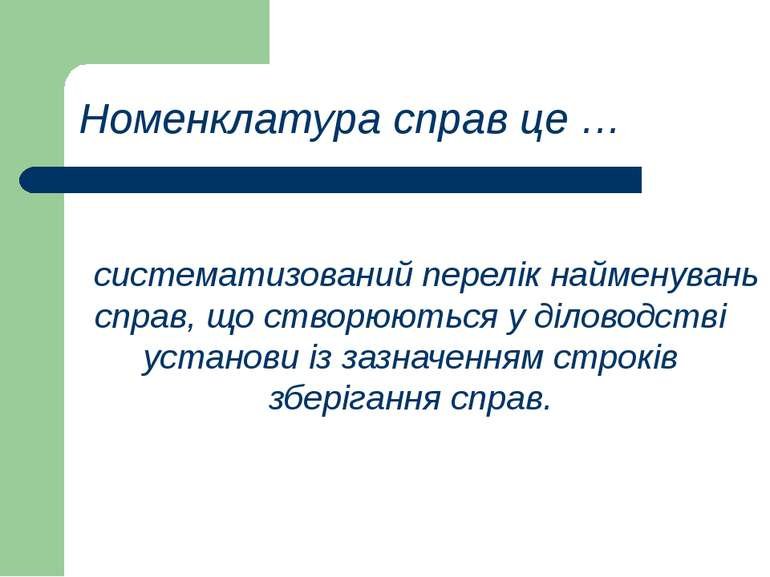 Номенклатура справ це …

систематизований перелік найменувань справ, що створюються у діловодстві установи із зазначенням строків зберігання справ.